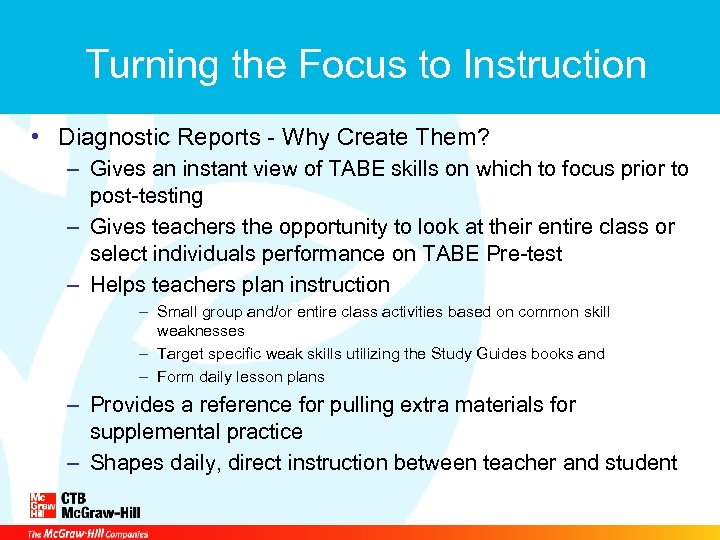 Turning the Focus to Instruction

• Diagnostic Reports - Why Create Them?

– Gives an instant view of TABE skills on which to focus prior to post-testing

– Gives teachers the opportunity to look at their entire class or select individuals performance on TABE Pre-test

– Helps teachers plan instruction

– Small group and/or entire class activities based on common skill weaknesses

– Target specific weak skills utilizing the Study Guides books and

– Form daily lesson plans

– Provides a reference for pulling extra materials for supplemental practice

– Shapes daily, direct instruction between teacher and student

Mc Graw Hill CTB McGraw-Hill

The McGraw-Hill Companies